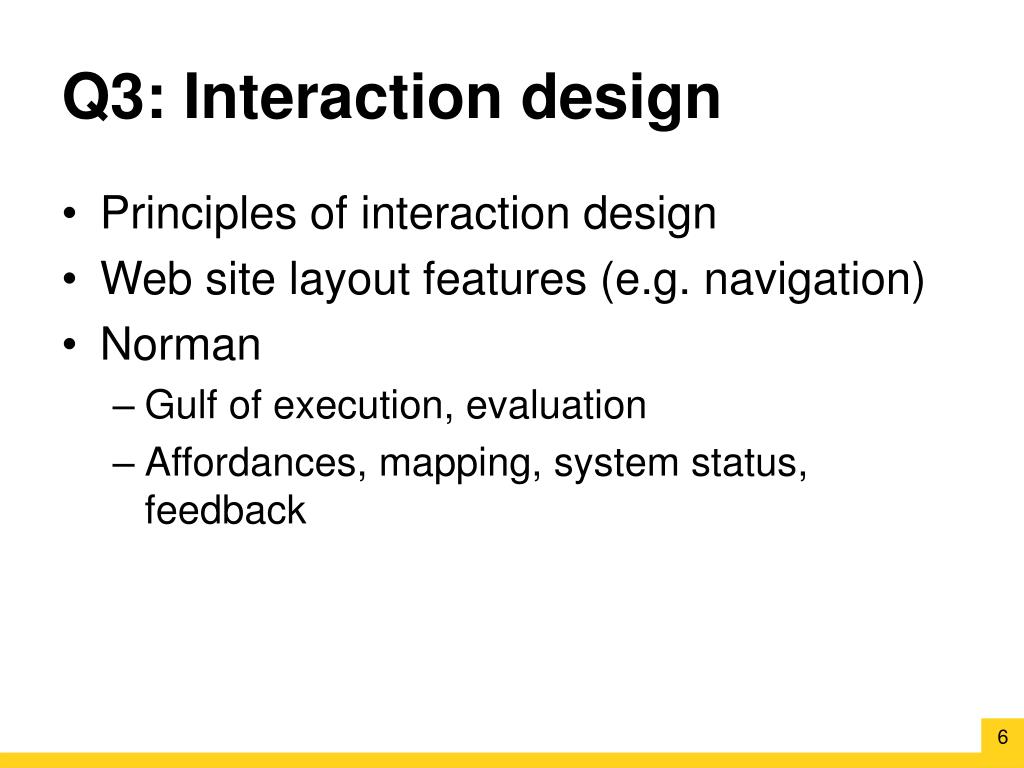 Q3: Interaction design

• Principles of interaction design
• Web site layout features (e.g. navigation)
• Norman
– Gulf of execution, evaluation
– Affordances, mapping, system status, feedback

6